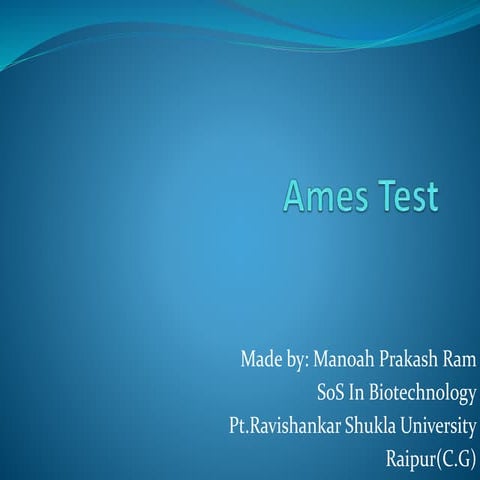 Ames Test

Made by: Manoah Prakash Ram
SoS In Biotechnology
Pt.Ravishankar Shukla University
Raipur(C.G)